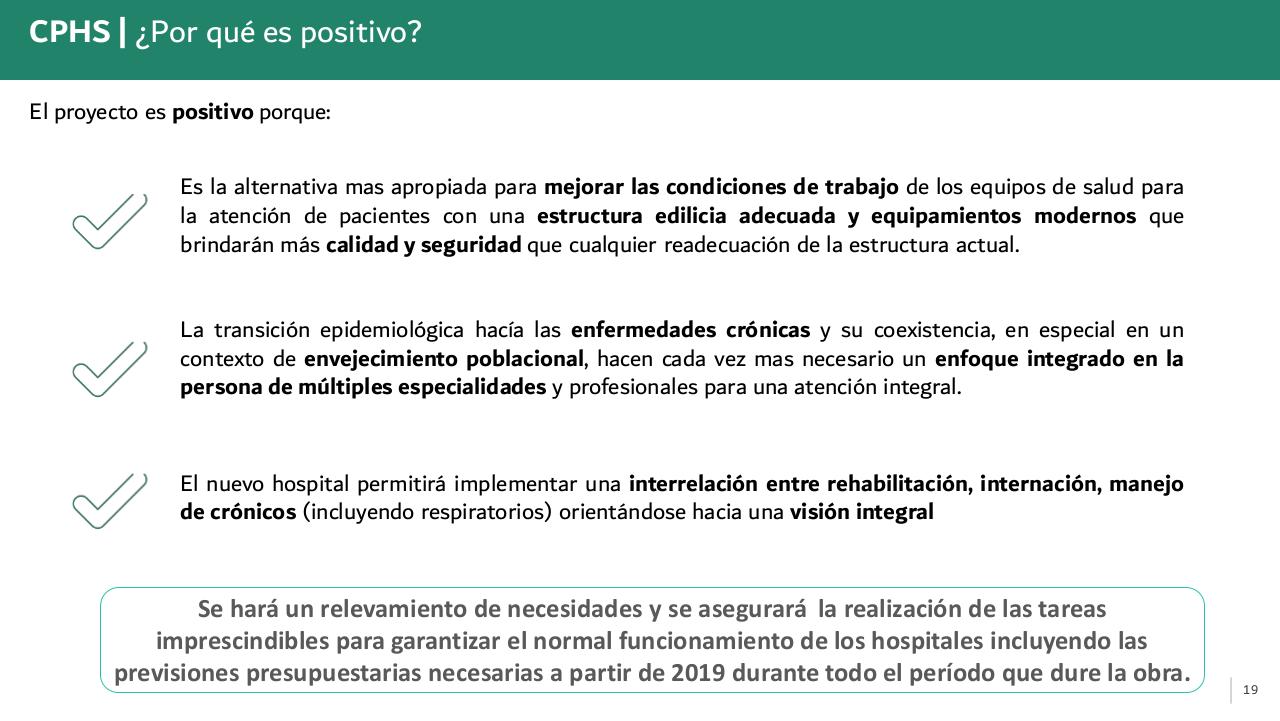 CPHS | ¿Por qué es positivo?

El proyecto es positivo porque:

Es la alternativa mas apropiada para mejorar las condiciones de trabajo de los equipos de salud para la atención de pacientes con una estructura edilicia adecuada y equipamientos modernos que brindarán más calidad y seguridad que cualquier readecuación de la estructura actual.

La transición epidemiológica hacía las enfermedades crónicas y su coexistencia, en especial en un contexto de envejecimiento poblacional, hacen cada vez mas necesario un enfoque integrado en la persona de múltiples especialidades y profesionales para una atención integral.

El nuevo hospital permitirá implementar una interrelación entre rehabilitación, internación, manejo de crónicos (incluyendo respiratorios) orientándose hacia una visión integral

Se hará un relevamiento de necesidades y se asegurará la realización de las tareas imprescindibles para garantizar el normal funcionamiento de los hospitales incluyendo las previsiones presupuestarias necesarias a partir de 2019 durante todo el período que dure la obra.

19